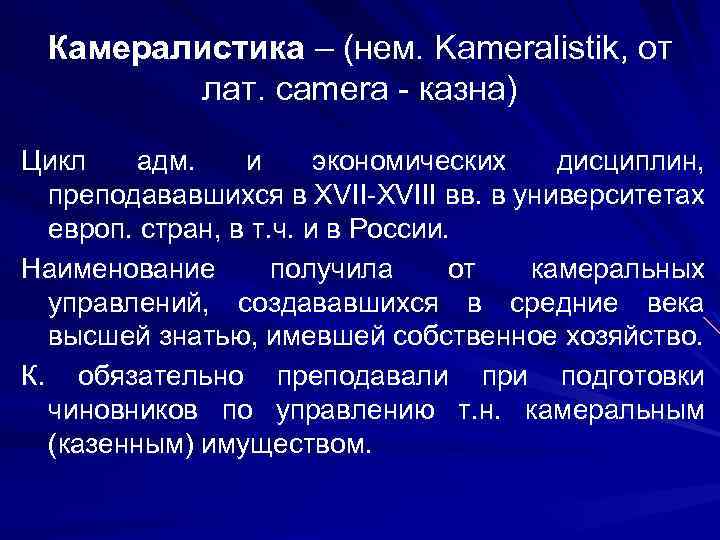 Камералистика – (нем. Kameralistik, от лат. camera - казна)

Цикл адм. и экономических дисциплин, преподававшихся в XVII-XVIII вв. в университетах европ. стран, в т.ч. и в России.

Наименование получила от камеральных управлений, создававшихся в средние века высшей знатью, имевшей собственное хозяйство.

К. обязательно преподавали при подготовки чиновников по управлению т.н. камеральным (казенным) имуществом.